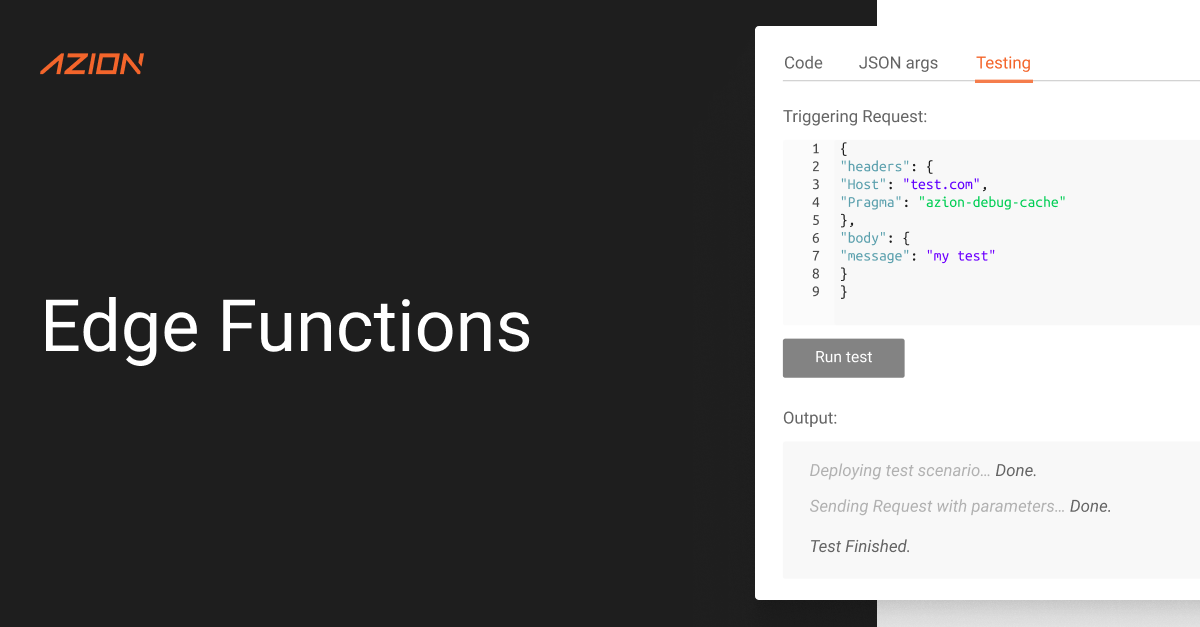 AZION

Edge Functions

Code JSON args Testing

Triggering Request:

1 {
2 "headers": {
3 "Host": "test.com",
4 "Pragma": "azion-debug-cache"
5 },
6 "body": {
7 "message": "my test"
8 }
9 }

Run test

Output:

Deploying test scenario… Done.

Sending Request with parameters… Done.

Test Finished.